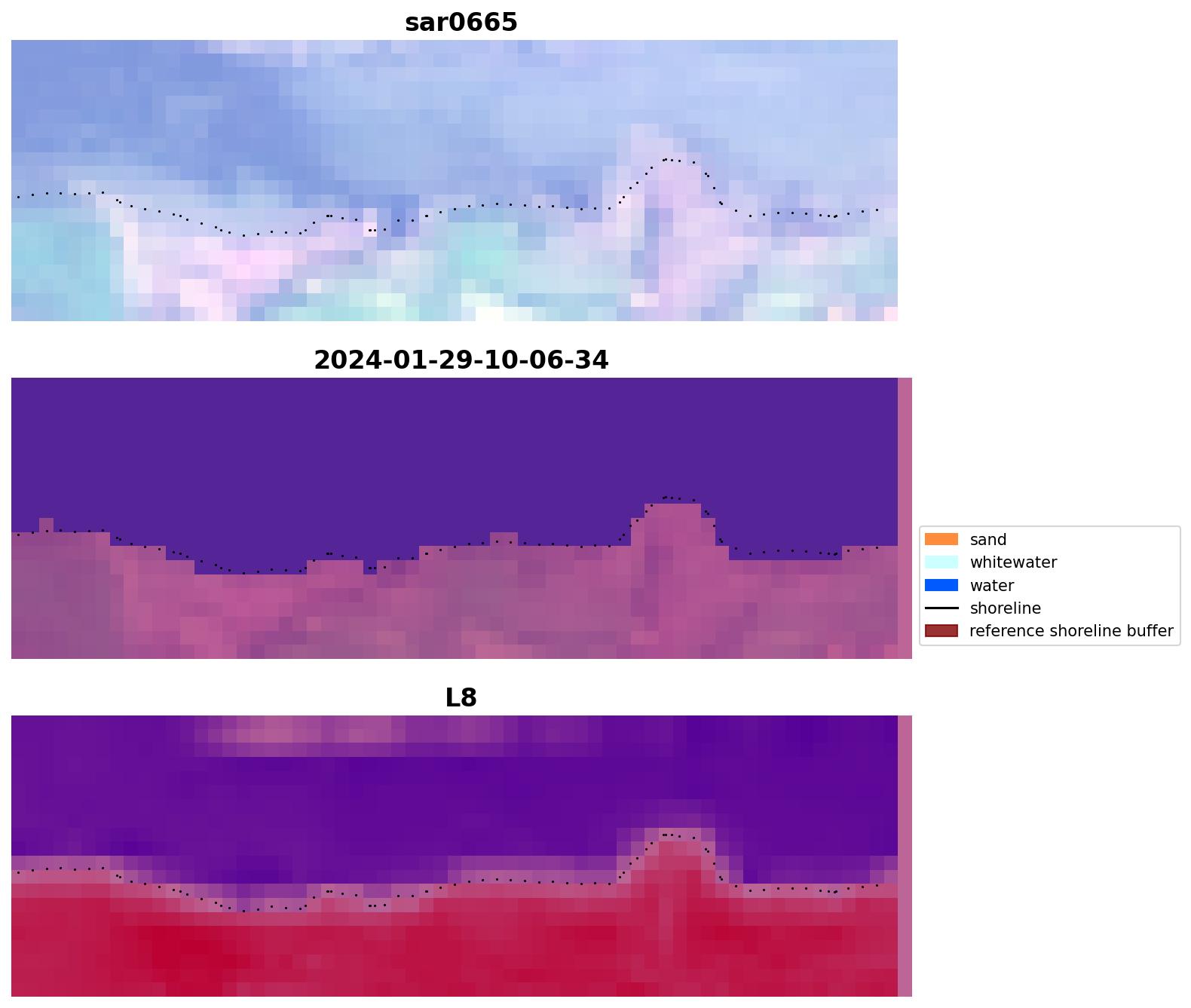 sar0665

2024-01-29-10-06-34

sand
whitewater
water
shoreline
reference shoreline buffer

L8